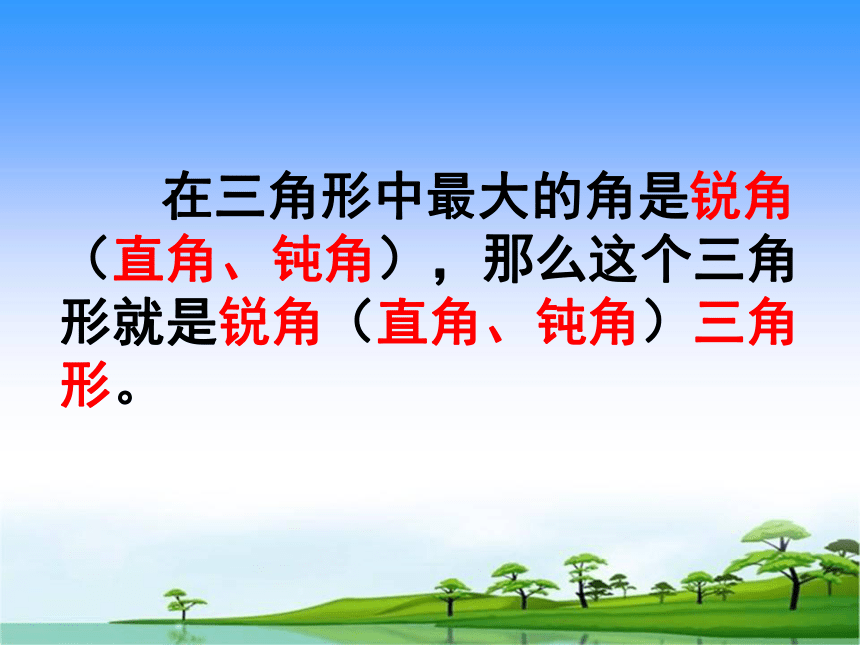 在三角形中最大的角是锐角（直角、钝角），那么这个三角形就是锐角（直角、钝角）三角形。